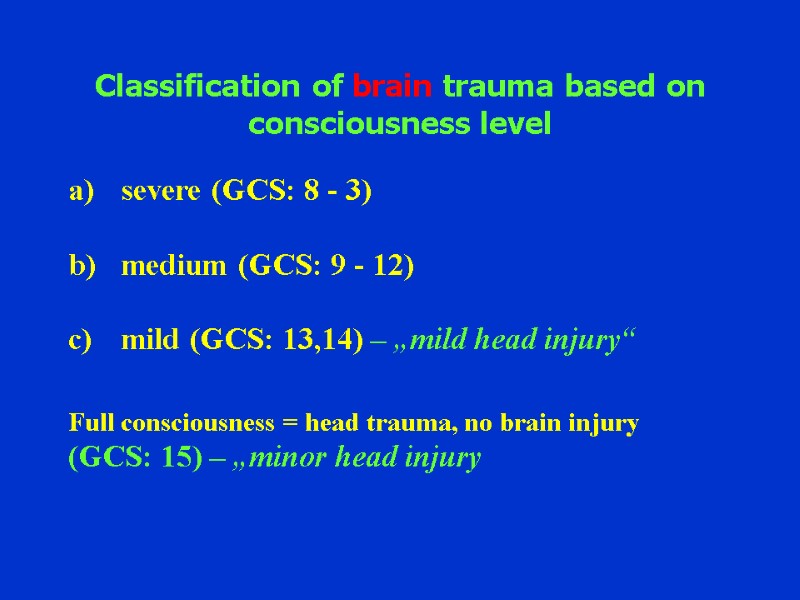 Classification of brain trauma based on consciousness level

a) severe (GCS: 8 - 3)

b) medium (GCS: 9 - 12)

c) mild (GCS: 13,14) – „mild head injury“

Full consciousness = head trauma, no brain injury
(GCS: 15) – „minor head injury